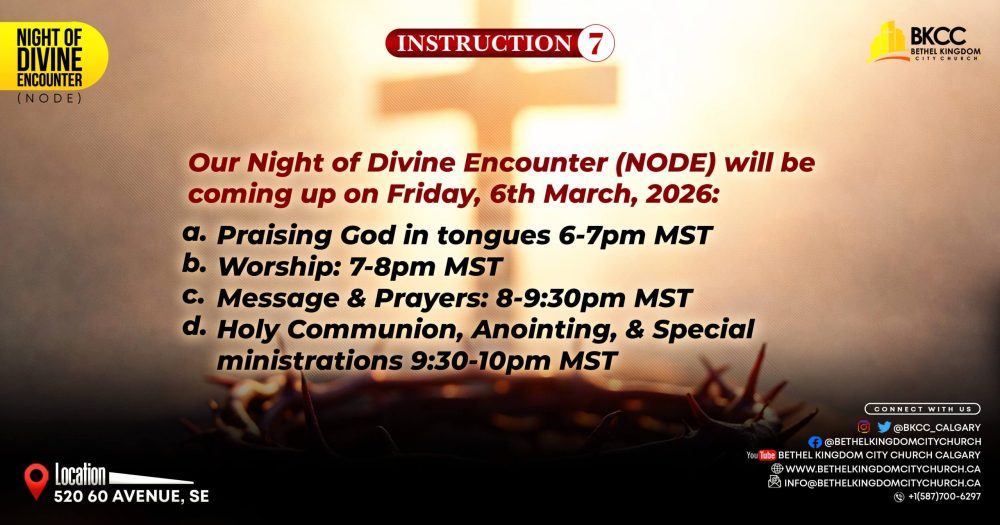 NIGHT OF DIVINE ENCOUNTER (NODE)

INSTRUCTION 7

BKCC BETHEL KINGDOM CITY CHURCH

Our Night of Divine Encounter (NODE) will be coming up on Friday, 6th March, 2026:

a. Praising God in tongues 6-7pm MST
b. Worship: 7-8pm MST
c. Message & Prayers: 8-9:30pm MST
d. Holy Communion, Anointing, & Special ministrations 9:30-10pm MST

Location
520 60 AVENUE, SE

CONNECT WITH US
@BKCC_CALGARY
@BETHELKINGDOMCITYCHURCH
YouTube BETHEL KINGDOM CITY CHURCH CALGARY
WWW.BETHELKINGDOMCITYCHURCH.CA
INFO@BETHELKINGDOMCITYCHURCH.CA
+1(587)700-6297